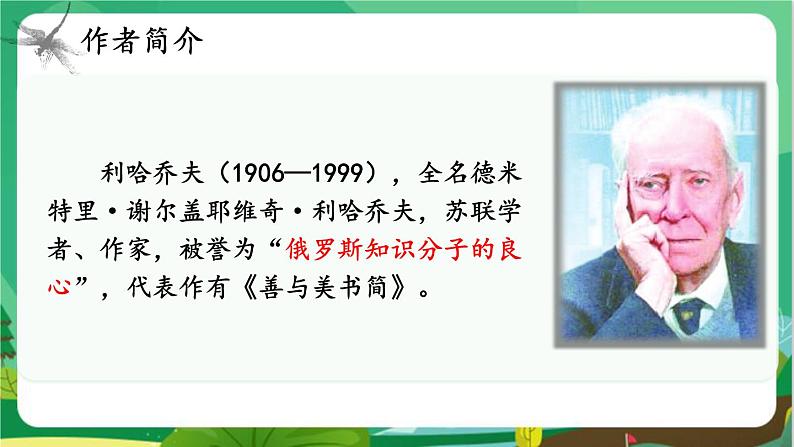 作者简介

利哈乔夫（1906—1999），全名德米特里·谢尔盖耶维奇·利哈乔夫，苏联学者、作家，被誉为“俄罗斯知识分子的良心”，代表作有《善与美书简》。